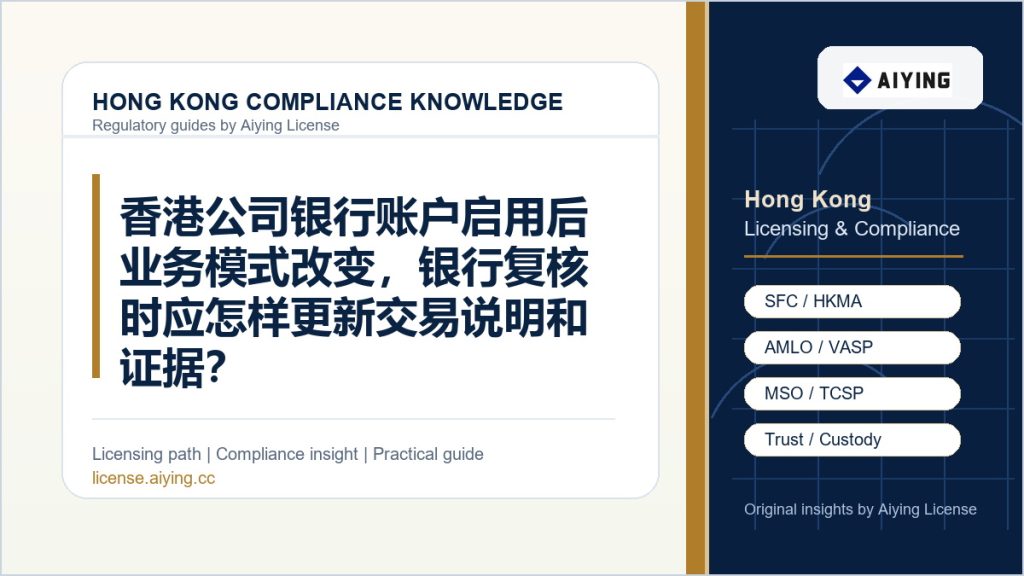 HONG KONG COMPLIANCE KNOWLEDGE
Regulatory guides by Aiying License

香港公司银行账户启用后业务模式改变，银行复核时应怎样更新交易说明和证据?

Licensing path | Compliance insight | Practical guide
license.aiying.cc

AIYING

Hong Kong
Licensing & Compliance

SFC / HKMA
AMLO / VASP
MSO / TCSP
Trust / Custody

Original insights by Aiying License